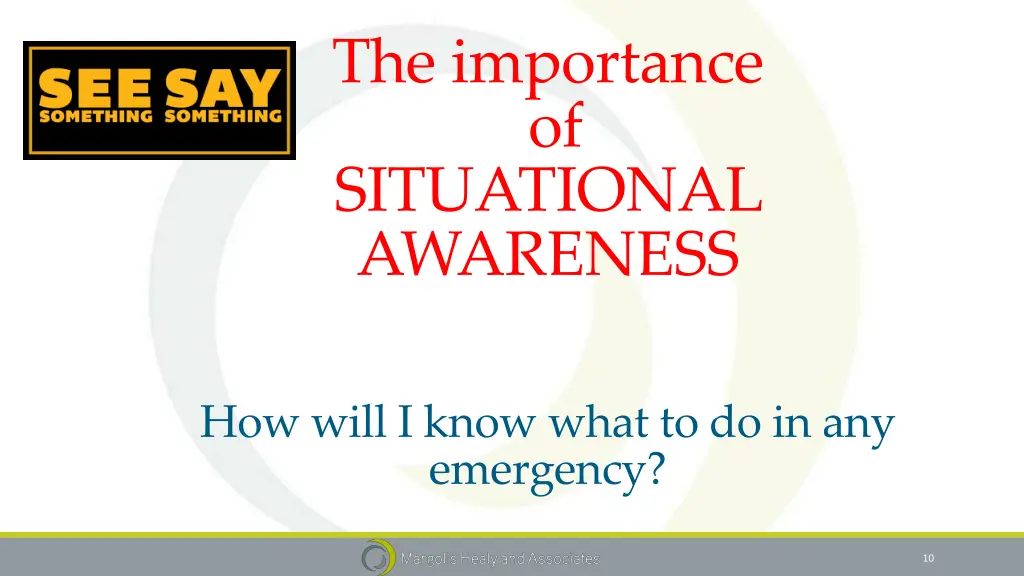 SEE SAY
SOMETHING SOMETHING

The importance of SITUATIONAL AWARENESS

How will I know what to do in any emergency?

Margolis Healy and Associates

10